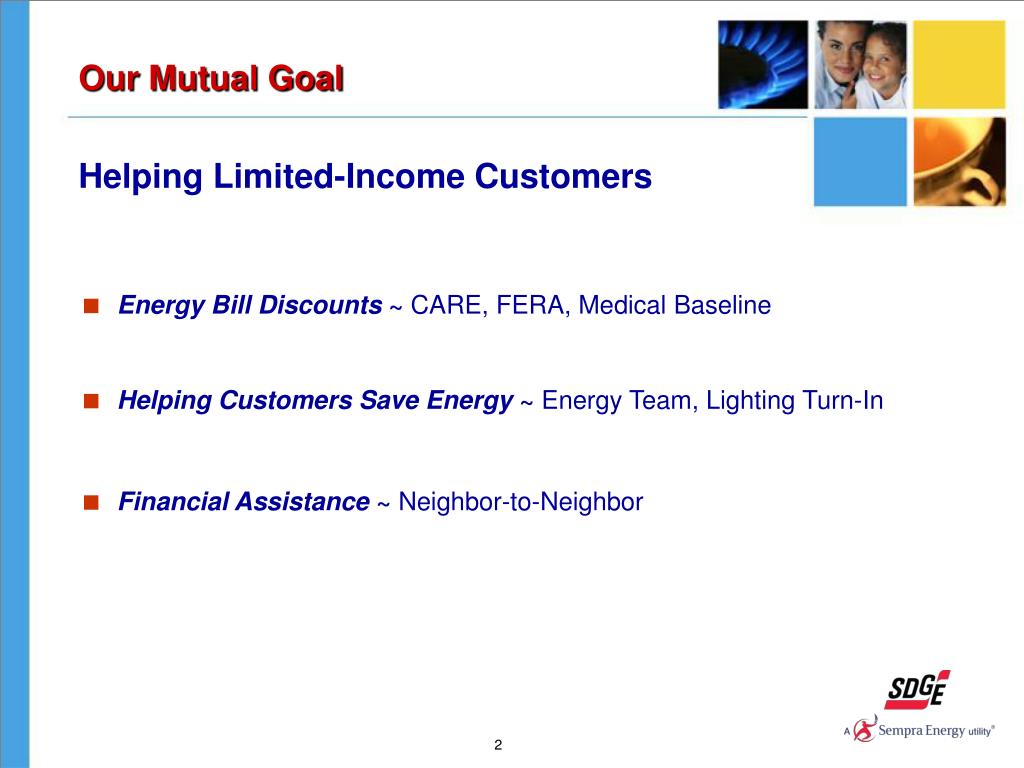 Our Mutual Goal

Helping Limited-Income Customers

Energy Bill Discounts ~ CARE, FERA, Medical Baseline

Helping Customers Save Energy ~ Energy Team, Lighting Turn-In

Financial Assistance ~ Neighbor-to-Neighbor

SDGE

A Sempra Energy utility®

2